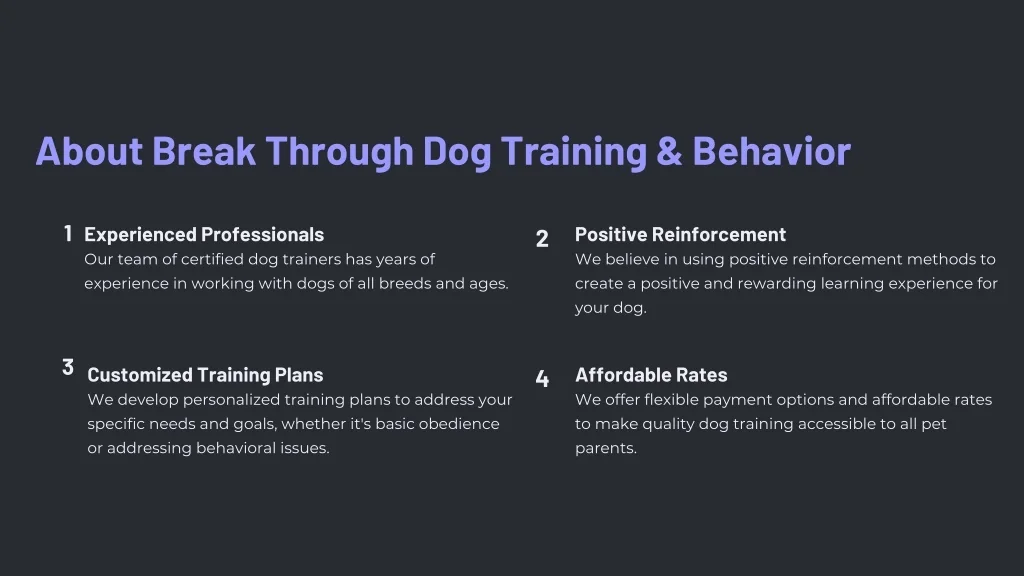 About Break Through Dog Training & Behavior

1 Experienced Professionals
Our team of certified dog trainers has years of experience in working with dogs of all breeds and ages.

2 Positive Reinforcement
We believe in using positive reinforcement methods to create a positive and rewarding learning experience for your dog.

3 Customized Training Plans
We develop personalized training plans to address your specific needs and goals, whether it's basic obedience or addressing behavioral issues.

4 Affordable Rates
We offer flexible payment options and affordable rates to make quality dog training accessible to all pet parents.